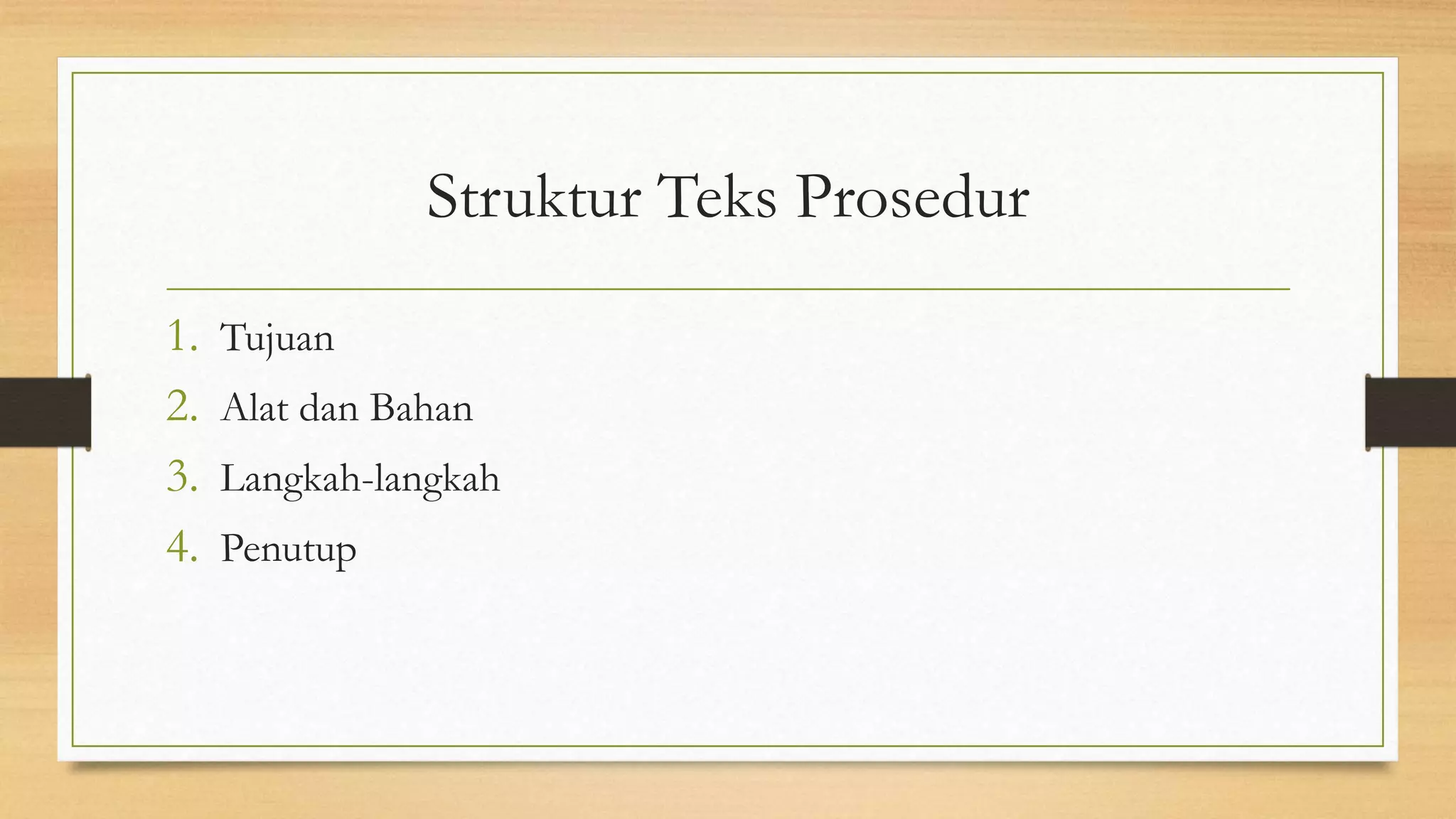 Struktur Teks Prosedur

1. Tujuan
2. Alat dan Bahan
3. Langkah-langkah
4. Penutup